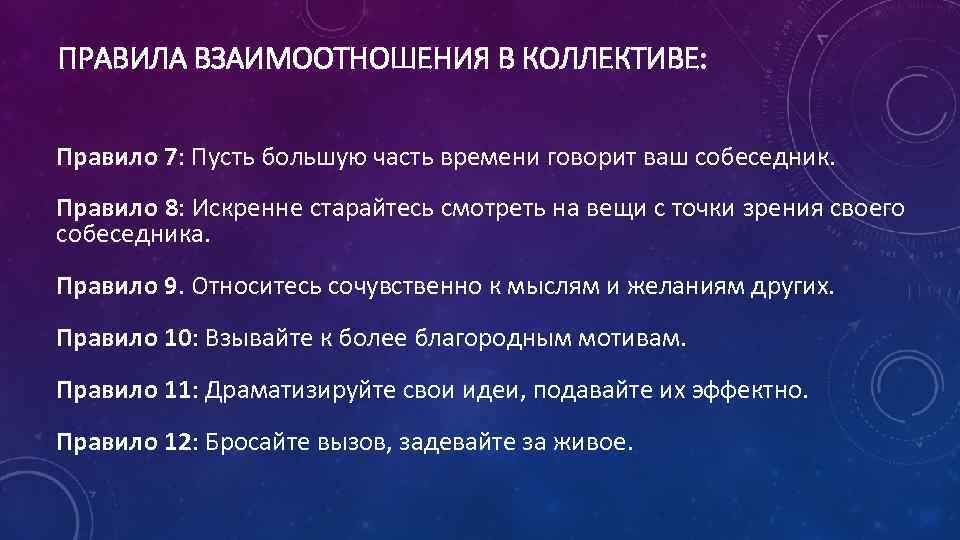 ПРАВИЛА ВЗАИМООТНОШЕНИЯ В КОЛЛЕКТИВЕ:

Правило 7: Пусть большую часть времени говорит ваш собеседник.

Правило 8: Искренне старайтесь смотреть на вещи с точки зрения своего собеседника.

Правило 9. Относитесь сочувственно к мыслям и желаниям других.

Правило 10: Взывайте к более благородным мотивам.

Правило 11: Драматизируйте свои идеи, подавайте их эффектно.

Правило 12: Бросайте вызов, задевайте за живое.